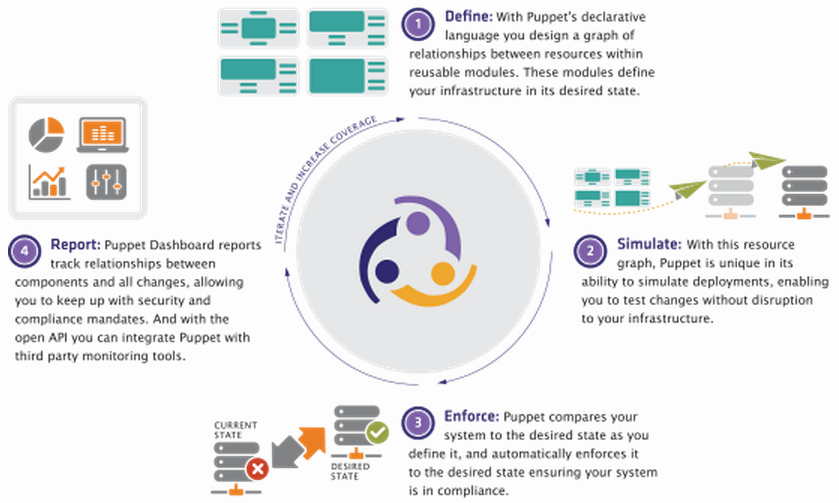 1 Define: With Puppet's declarative language you design a graph of relationships between resources within reusable modules. These modules define your infrastructure in its desired state.

ITERATE AND INCREASE COVERAGE

2 Simulate: With this resource graph, Puppet is unique in its ability to simulate deployments, enabling you to test changes without disruption to your infrastructure.

3 Enforce: Puppet compares your system to the desired state as you define it, and automatically enforces it to the desired state ensuring your system is in compliance.

CURRENT STATE

DESIRED STATE

4 Report: Puppet Dashboard reports track relationships between components and all changes, allowing you to keep up with security and compliance mandates. And with the open API you can integrate Puppet with third party monitoring tools.